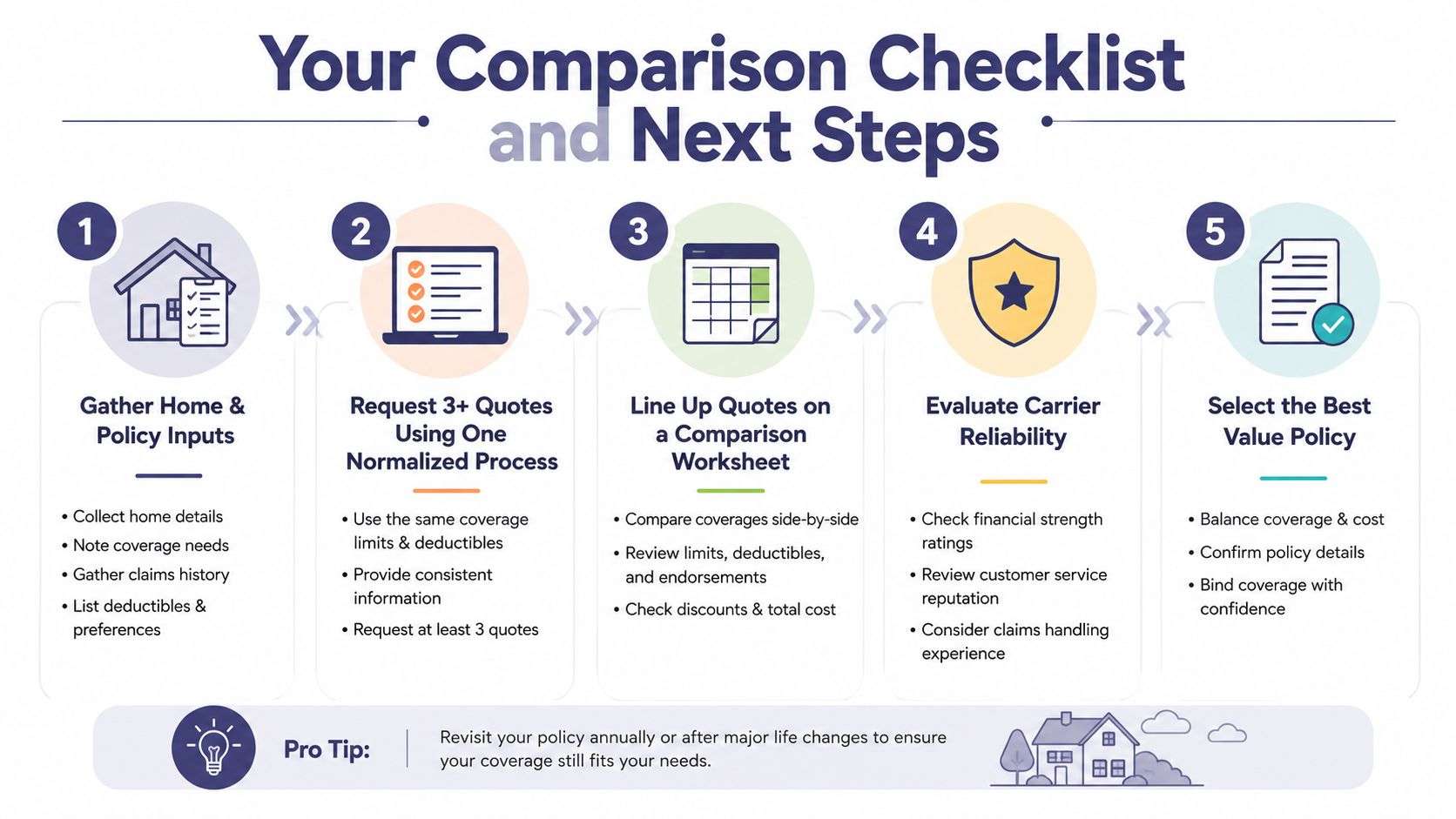 Your Comparison Checklist and Next Steps

1

Gather Home & Policy Inputs

• Collect home details
• Note coverage needs
• Gather claims history
• List deductibles & preferences

2

Request 3+ Quotes Using One Normalized Process

• Use the same coverage limits & deductibles
• Provide consistent information
• Request at least 3 quotes

3

Line Up Quotes on a Comparison Worksheet

• Compare coverages side-by-side
• Review limits, deductibles, and endorsements
• Check discounts & total cost

4

Evaluate Carrier Reliability

• Check financial strength ratings
• Review customer service reputation
• Consider claims handling experience

5

Select the Best Value Policy

• Balance coverage & cost
• Confirm policy details
• Bind coverage with confidence

Pro Tip: Revisit your policy annually or after major life changes to ensure your coverage still fits your needs.